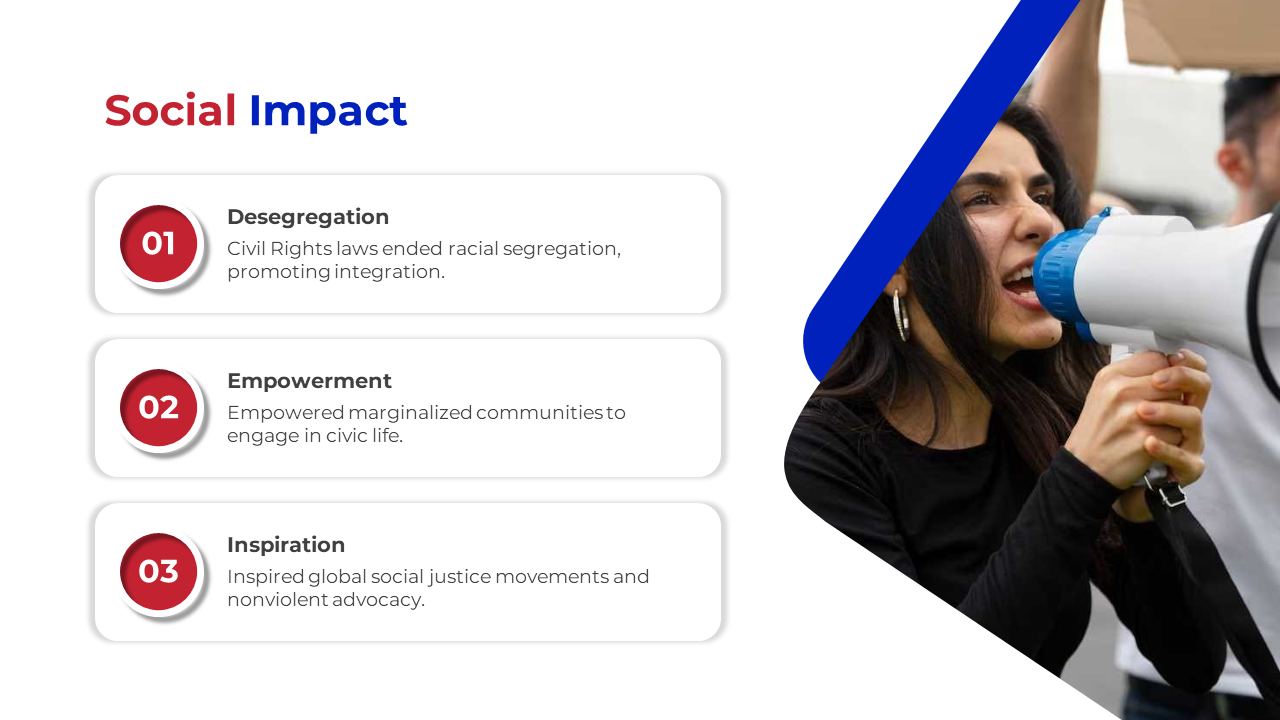 Social Impact

01
Desegregation
Civil Rights laws ended racial segregation, promoting integration.

02
Empowerment
Empowered marginalized communities to engage in civic life.

03
Inspiration
Inspired global social justice movements and nonviolent advocacy.